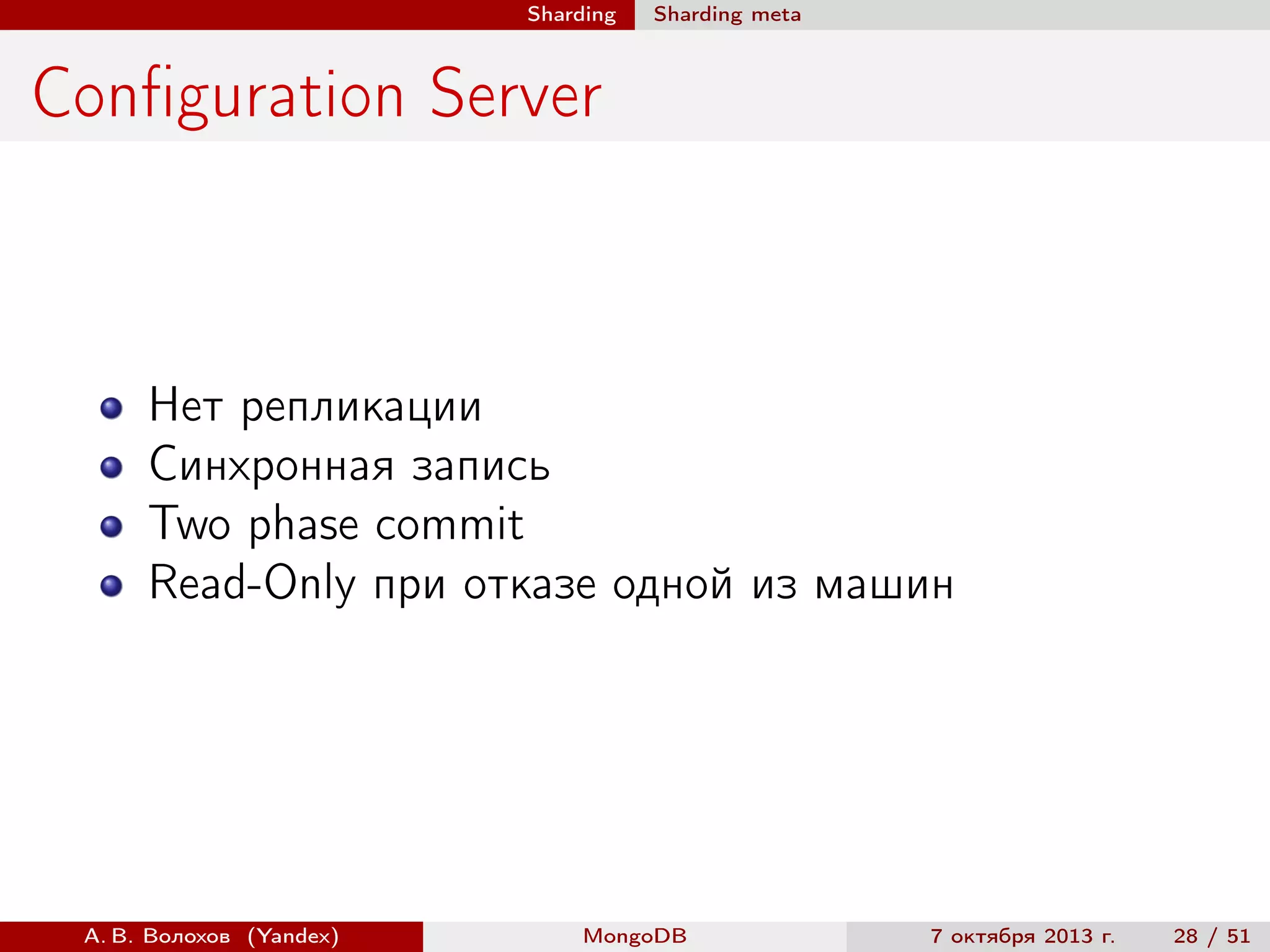 Sharding Sharding meta

Configuration Server

- Нет репликации
- Синхронная запись
- Two phase commit
- Read-Only при отказе одной из машин

А. В. Волохов (Yandex) MongoDB 7 октября 2013 г. 28 / 51